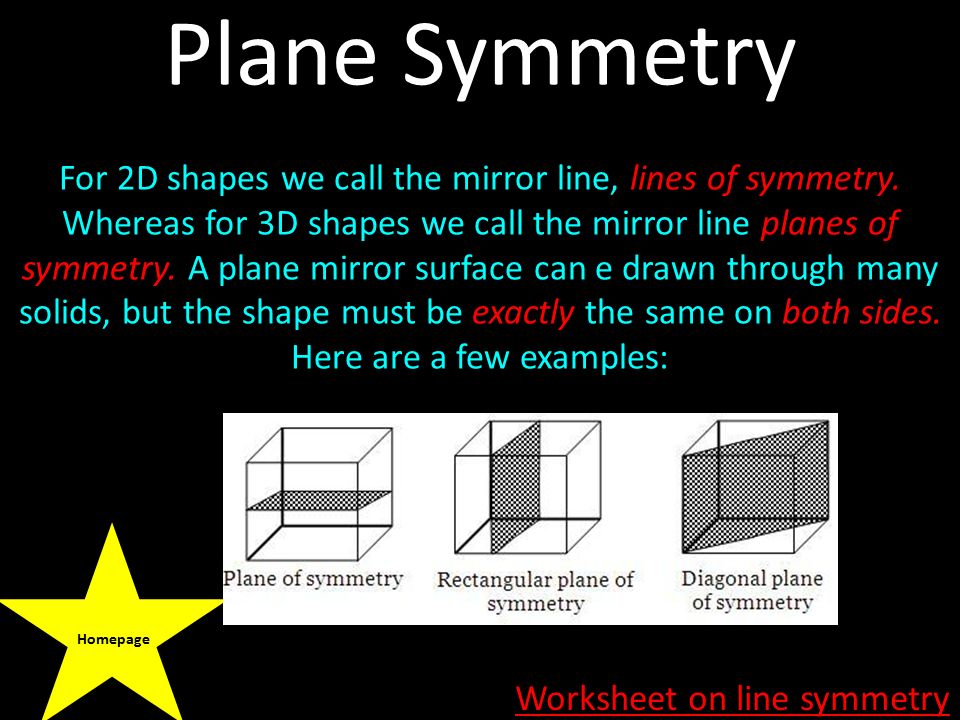 Plane Symmetry

For 2D shapes we call the mirror line, lines of symmetry. Whereas for 3D shapes we call the mirror line planes of symmetry. A plane mirror surface can e drawn through many solids, but the shape must be exactly the same on both sides. Here are a few examples:

Plane of symmetry

Rectangular plane of symmetry

Diagonal plane of symmetry

Homepage

Worksheet on line symmetry